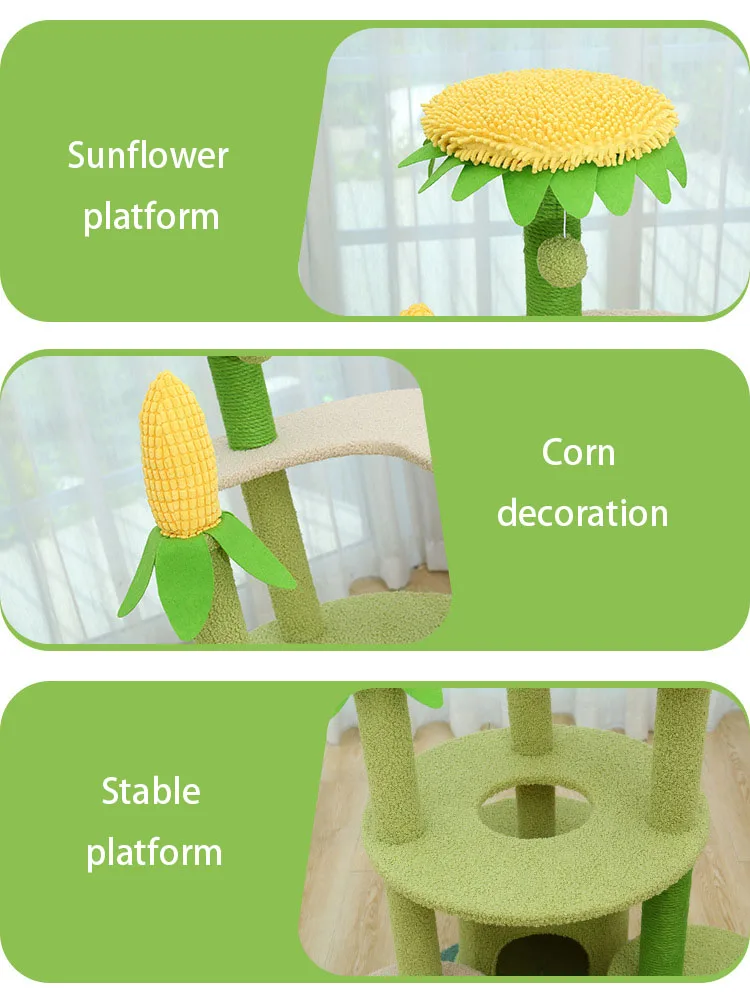 Sunflower platform

Corn decoration

Stable platform